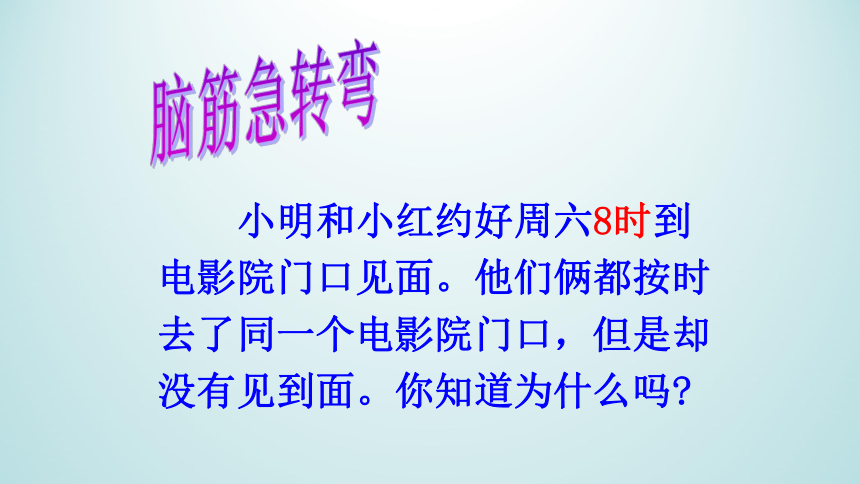 脑筋急转弯

小明和小红约好周六8时到电影院门口见面。他们俩都按时去了同一个电影院门口，但是却没有见到面。你知道为什么吗?